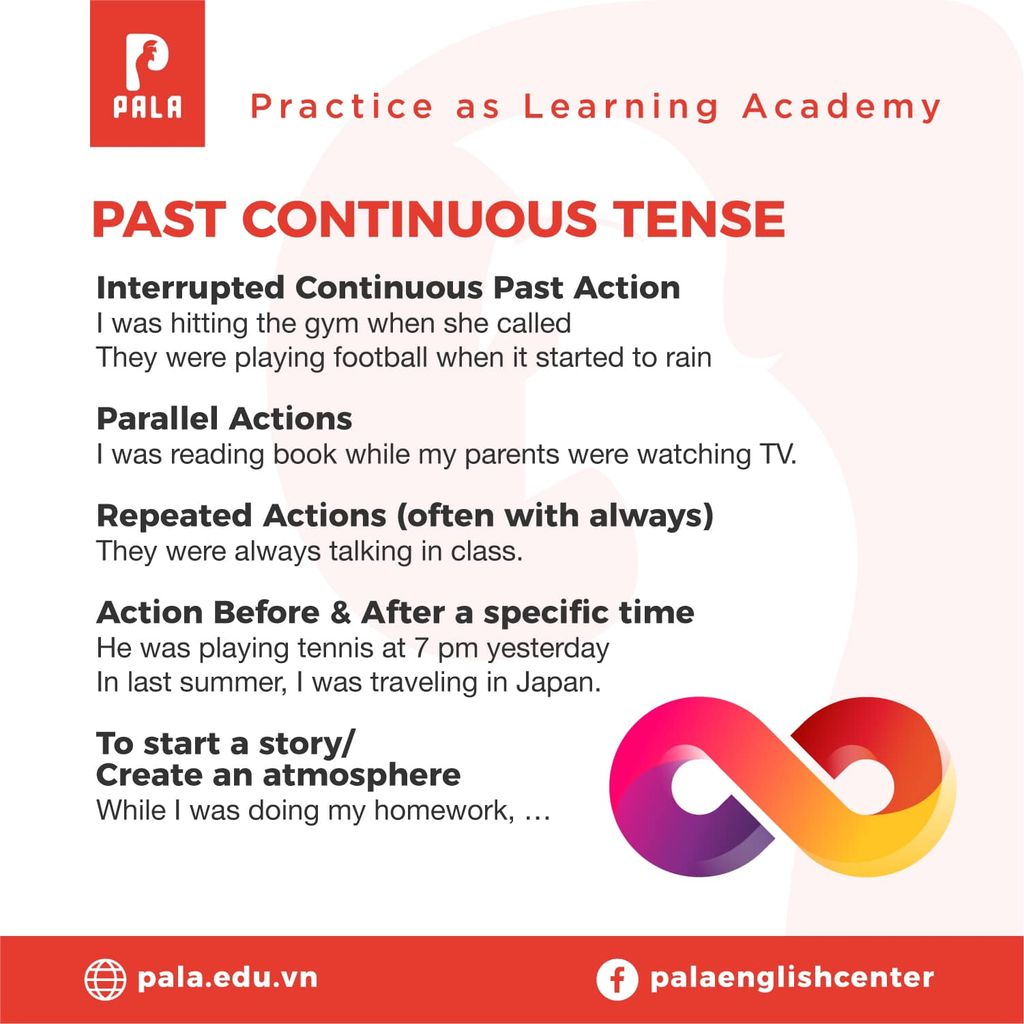 PALA

Practice as Learning Academy

PAST CONTINUOUS TENSE

Interrupted Continuous Past Action
I was hitting the gym when she called
They were playing football when it started to rain

Parallel Actions
I was reading book while my parents were watching TV.

Repeated Actions (often with always)
They were always talking in class.

Action Before & After a specific time
He was playing tennis at 7 pm yesterday
In last summer, I was traveling in Japan.

To start a story/
Create an atmosphere
While I was doing my homework, …

pala.edu.vn

palaenglishcenter